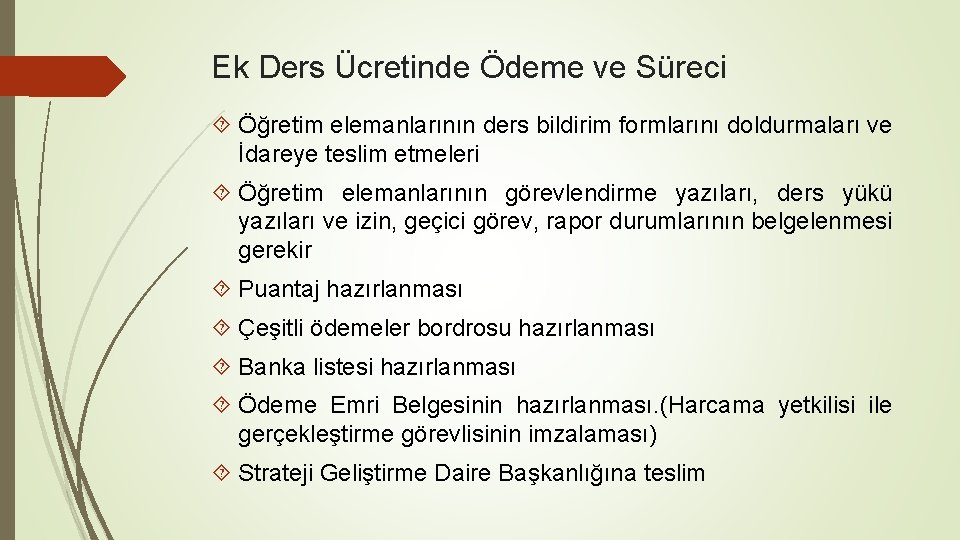 Ek Ders Ücretinde Ödeme ve Süreci

Öğretim elemanlarının ders bildirim formlarını doldurmaları ve İdareye teslim etmeleri

Öğretim elemanlarının görevlendirme yazıları, ders yükü yazıları ve izin, geçici görev, rapor durumlarının belgelenmesi gerekir

Puantaj hazırlanması

Çeşitli ödemeler bordrosu hazırlanması

Banka listesi hazırlanması

Ödeme Emri Belgesinin hazırlanması.(Harcama yetkilisi ile gerçekleştirme görevlisinin imzalaması)

Strateji Geliştirme Daire Başkanlığına teslim